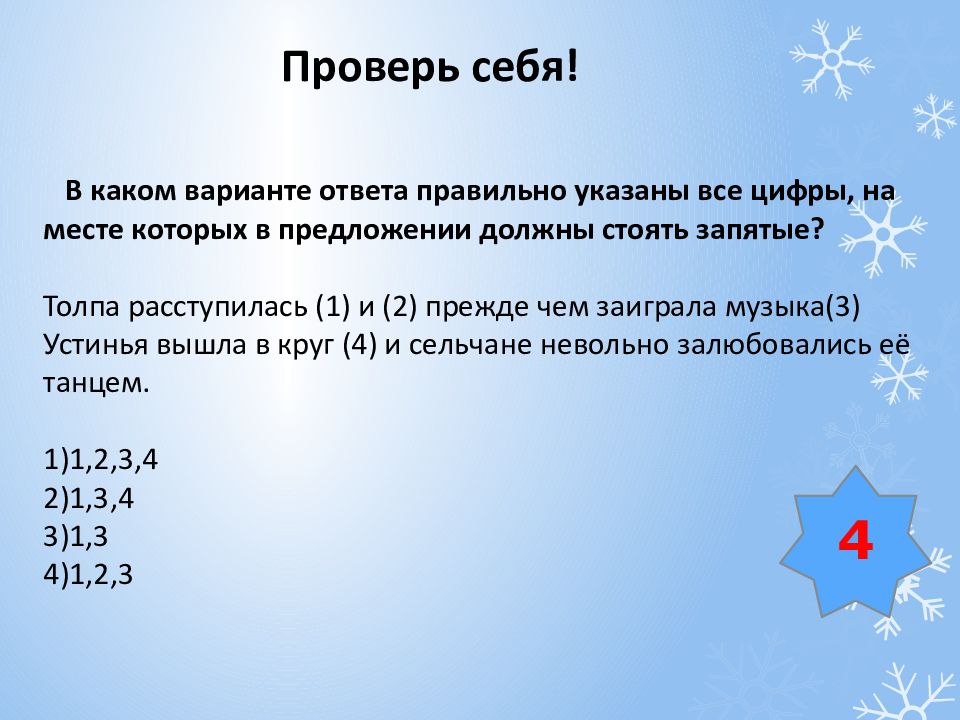 Проверь себя!

В каком варианте ответа правильно указаны все цифры, на месте которых в предложении должны стоять запятые?

Толпа расступилась (1) и (2) прежде чем заиграла музыка(3) Устинья вышла в круг (4) и сельчане невольно залюбовались её танцем.

1)1,2,3,4
2)1,3,4
3)1,3
4)1,2,3

4